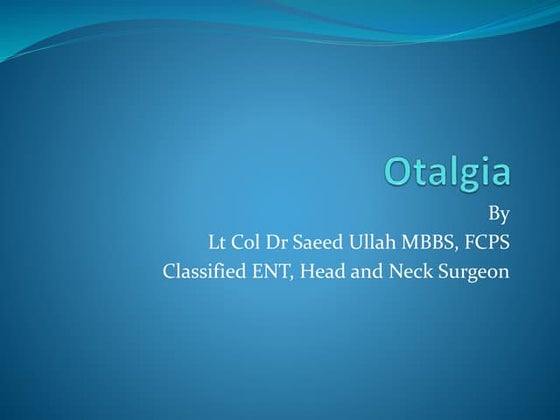 Otalgia

By
Lt Col Dr Saeed Ullah MBBS, FCPS
Classified ENT, Head and Neck Surgeon